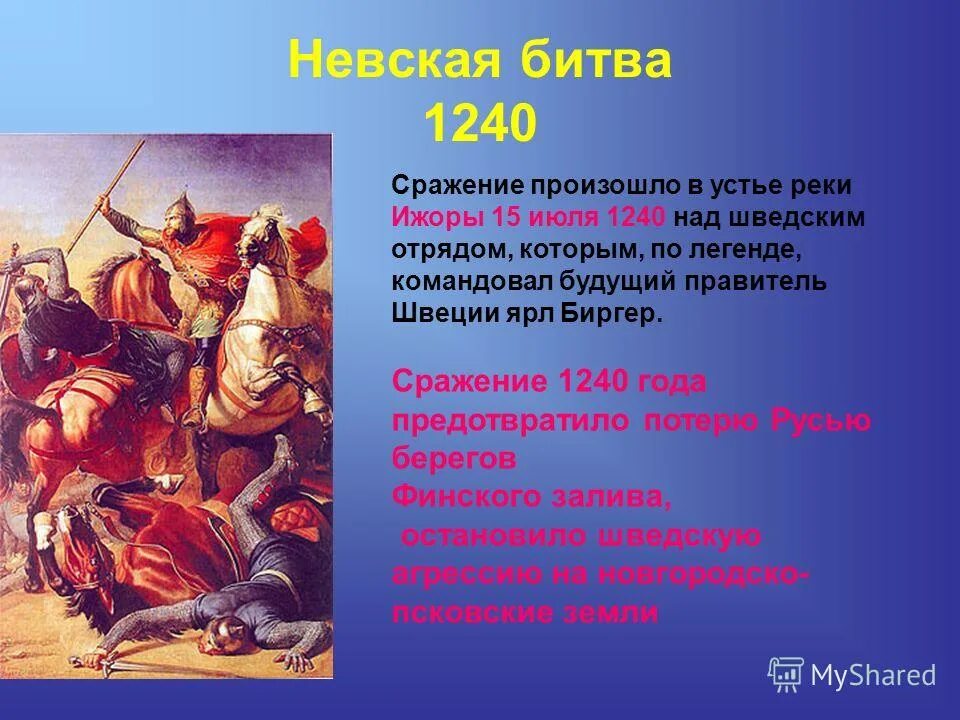 Невская битва
1240

Сражение произошло в устье реки Ижоры 15 июля 1240 над шведским отрядом, которым, по легенде, командовал будущий правитель Швеции ярл Биргер.

Сражение 1240 года предотвратило потерю Русью берегов
Финского залива,
остановило шведскую агрессию на новгородско-псковские земли

MyShared